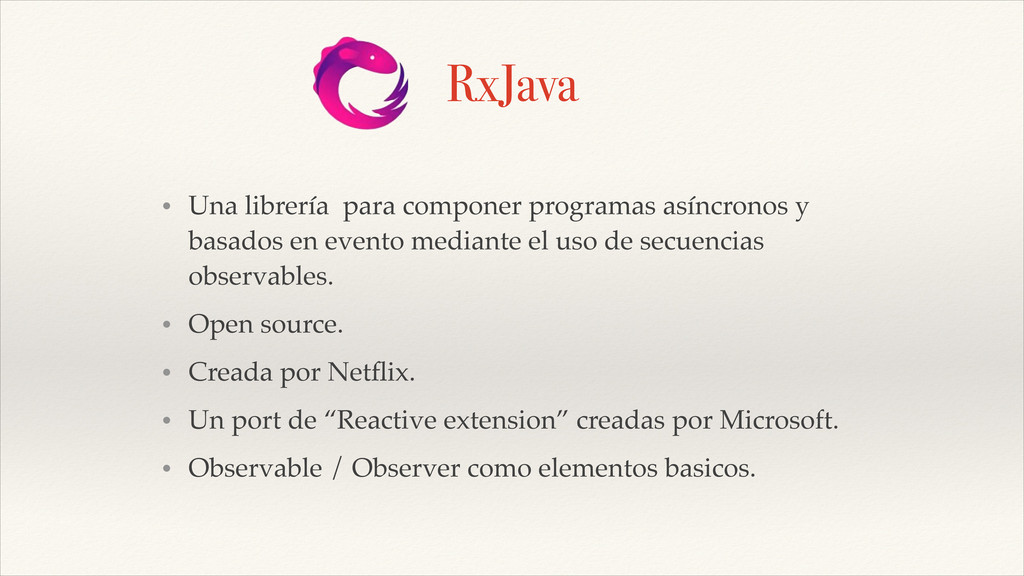 RxJava

• Una librería  para componer programas asíncronos y basados en evento mediante el uso de secuencias observables.

• Open source.

• Creada por Netflix.

• Un port de "Reactive extension" creadas por Microsoft.

• Observable / Observer como elementos basicos.